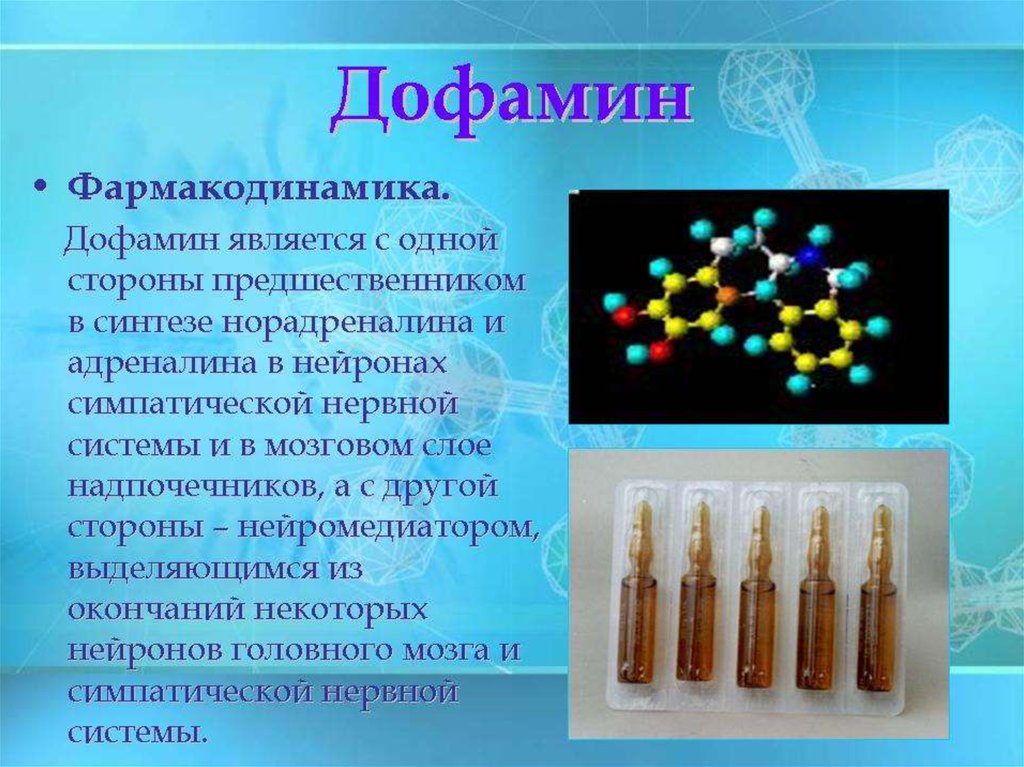 Дофамин

• Фармакодинамика.

Дофамин является с одной стороны предшественником в синтезе норадреналина и адреналина в нейронах симпатической нервной системы и в мозговом слое надпочечников, а с другой стороны – нейромедиатором, выделяющимся из окончаний некоторых нейронов головного мозга и симпатической нервной системы.